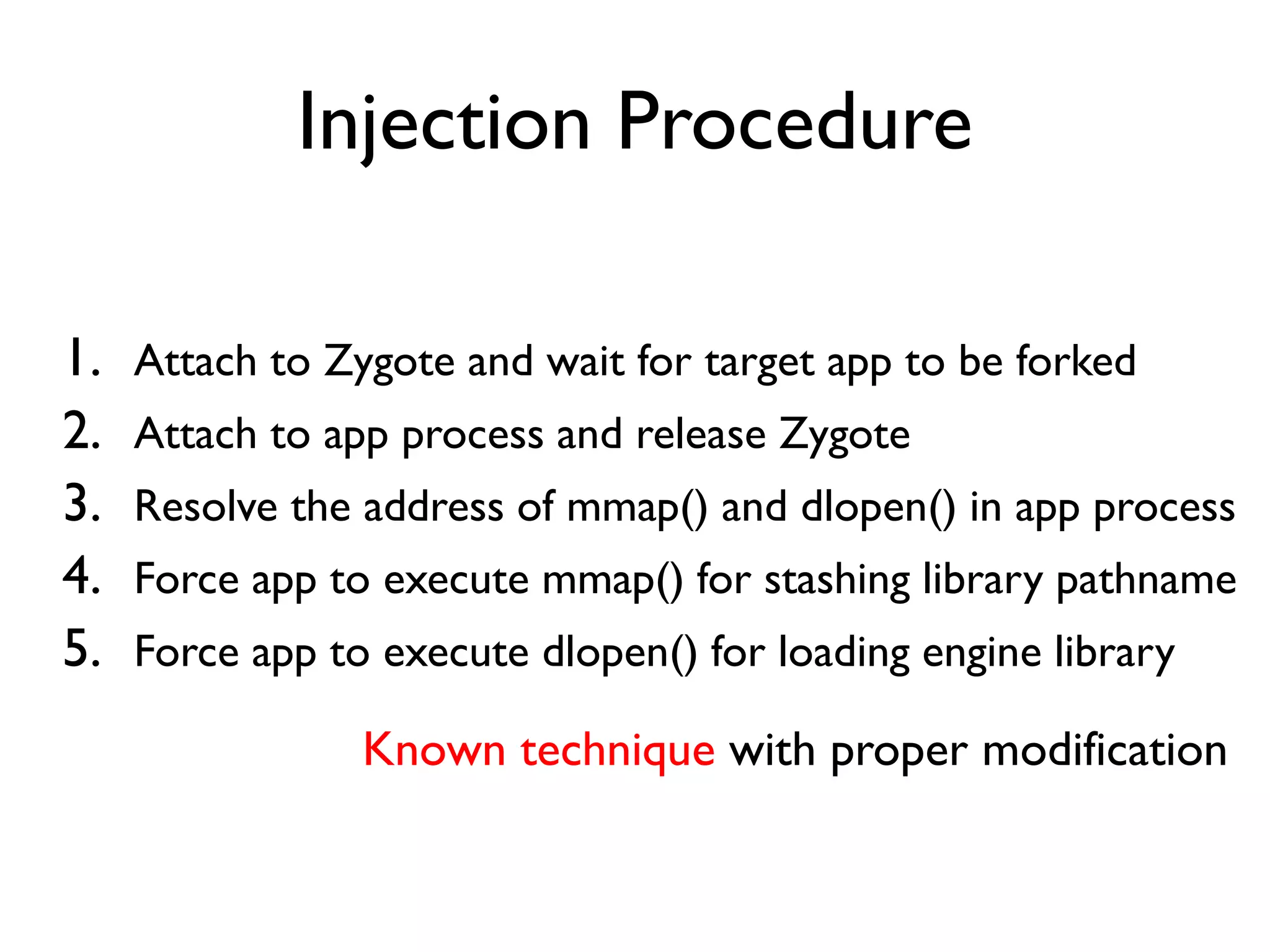 Injection Procedure

1. Attach to Zygote and wait for target app to be forked
2. Attach to app process and release Zygote
3. Resolve the address of mmap() and dlopen() in app process
4. Force app to execute mmap() for stashing library pathname
5. Force app to execute dlopen() for loading engine library

Known technique with proper modification